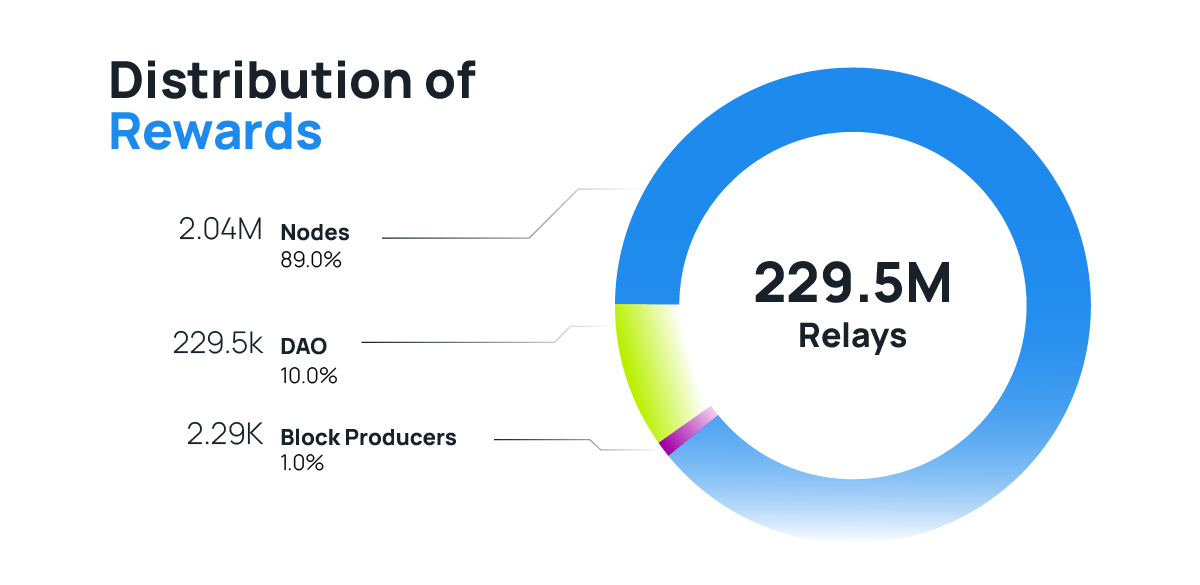 Distribution of Rewards

2.04M Nodes
89.0%

229.5k DAO
10.0%

2.29K Block Producers
1.0%

229.5M
Relays